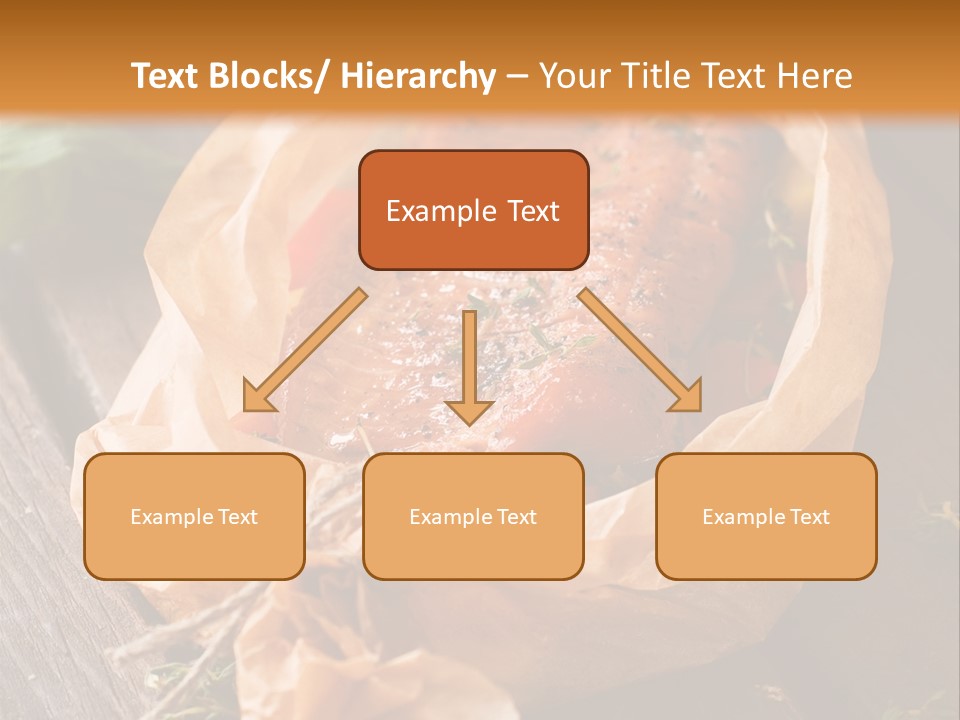 Text Blocks/ Hierarchy – Your Title Text Here

Example Text

Example Text

Example Text

Example Text